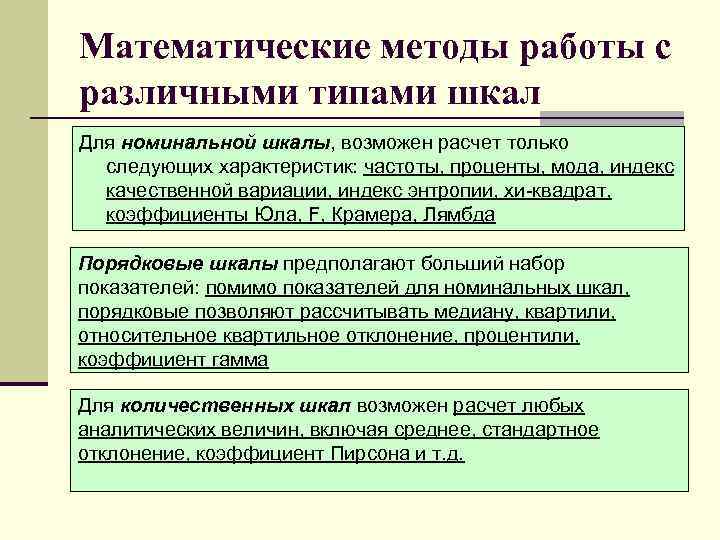 Математические методы работы с различными типами шкал

Для номинальной шкалы, возможен расчет только следующих характеристик: частоты, проценты, мода, индекс качественной вариации, индекс энтропии, хи-квадрат, коэффициенты Юла, F, Крамера, Лямбда

Порядковые шкалы предполагают больший набор показателей: помимо показателей для номинальных шкал, порядковые позволяют рассчитывать медиану, квартили, относительное квартильное отклонение, процентили, коэффициент гамма

Для количественных шкал возможен расчет любых аналитических величин, включая среднее, стандартное отклонение, коэффициент Пирсона и т.д.